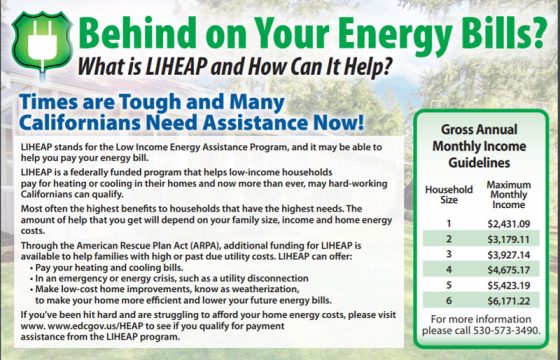 Behind on Your Energy Bills?
What is LIHEAP and How Can It Help?

Times are Tough and Many Californians Need Assistance Now!

LIHEAP stands for the Low Income Energy Assistance Program, and it may be able to help you pay your energy bill.

LIHEAP is a federally funded program that helps low-income households pay for heating or cooling in their homes and now more than ever, may hard-working Californians can qualify.

Most often the highest benefits to households that have the highest needs. The amount of help that you get will depend on your family size, income and home energy costs.

Through the American Rescue Plan Act (ARPA), additional funding for LIHEAP is available to help families with high or past due utility costs. LIHEAP can offer:
• Pay your heating and cooling bills.
• In an emergency or energy crisis, such as a utility disconnection
• Make low-cost home improvements, know as weatherization, to make your home more efficient and lower your future energy bills.

If you've been hit hard and are struggling to afford your home energy costs, please visit www. www.edcgov.us/HEAP to see if you qualify for payment assistance from the LIHEAP program.

Gross Annual Monthly Income Guidelines

| Household Size | Maximum Monthly Income |
|---|---|
| 1 | $2,431.09 |
| 2 | $3,179.11 |
| 3 | $3,927.14 |
| 4 | $4,675.17 |
| 5 | $5,423.19 |
| 6 | $6,171.22 |

For more information please call 530-573-3490.